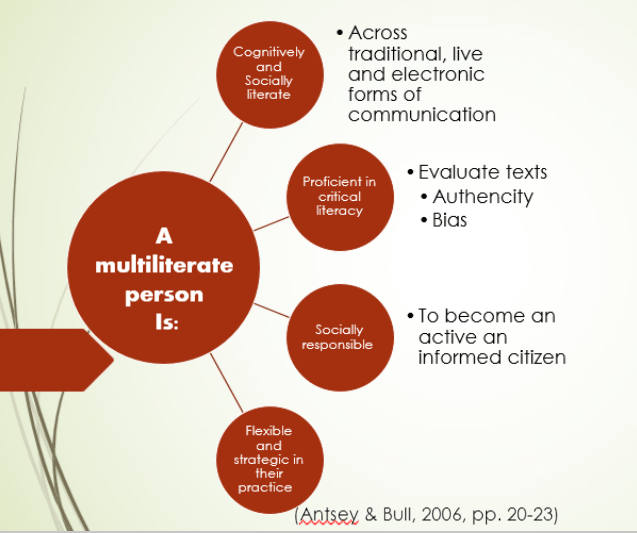 A multiliterate person Is:

Cognitively and Socially literate

• Across traditional, live and electronic forms of communication

Proficient in critical literacy

• Evaluate texts
• Authencity
• Bias

Socially responsible

• To become an active an informed citizen

Flexible and strategic in their practice

(Antsey & Bull, 2006, pp. 20-23)